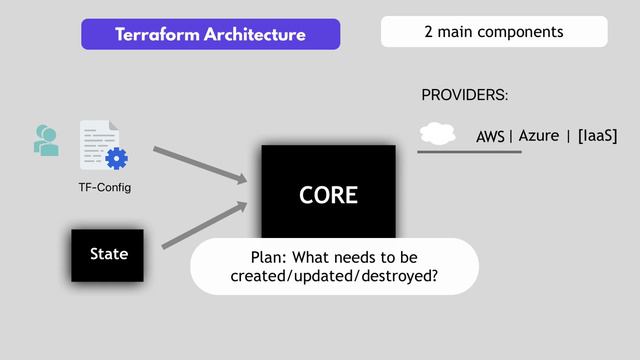 Terraform Architecture

2 main components

PROVIDERS:

AWS | Azure | [IaaS]

TF-Config

CORE

State

Plan: What needs to be created/updated/destroyed?